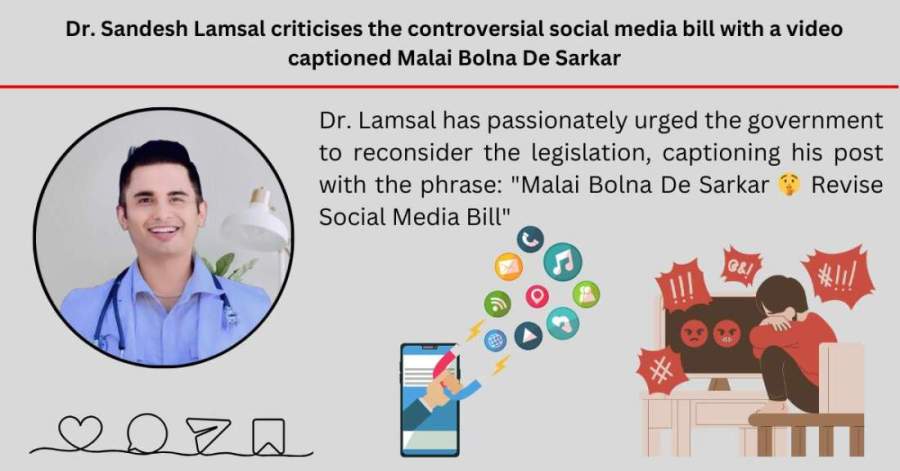 Dr. Sandesh Lamsal criticises the controversial social media bill with a video captioned Malai Bolna De Sarkar

Dr. Lamsal has passionately urged the government to reconsider the legislation, captioning his post with the phrase: "Malai Bolna De Sarkar 🤫 Revise Social Media Bill"

!!!

@&!

#!!/

#